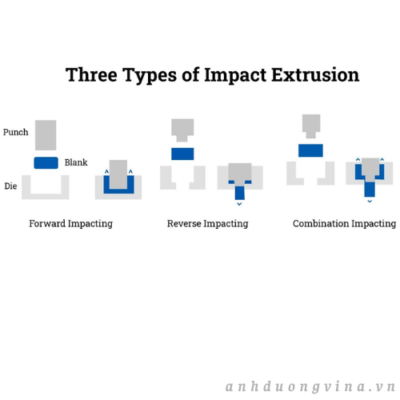 Three Types of Impact Extrusion

Punch

Blank

Die

Forward Impacting

Reverse Impacting

Combination Impacting

anhduongvina.vn